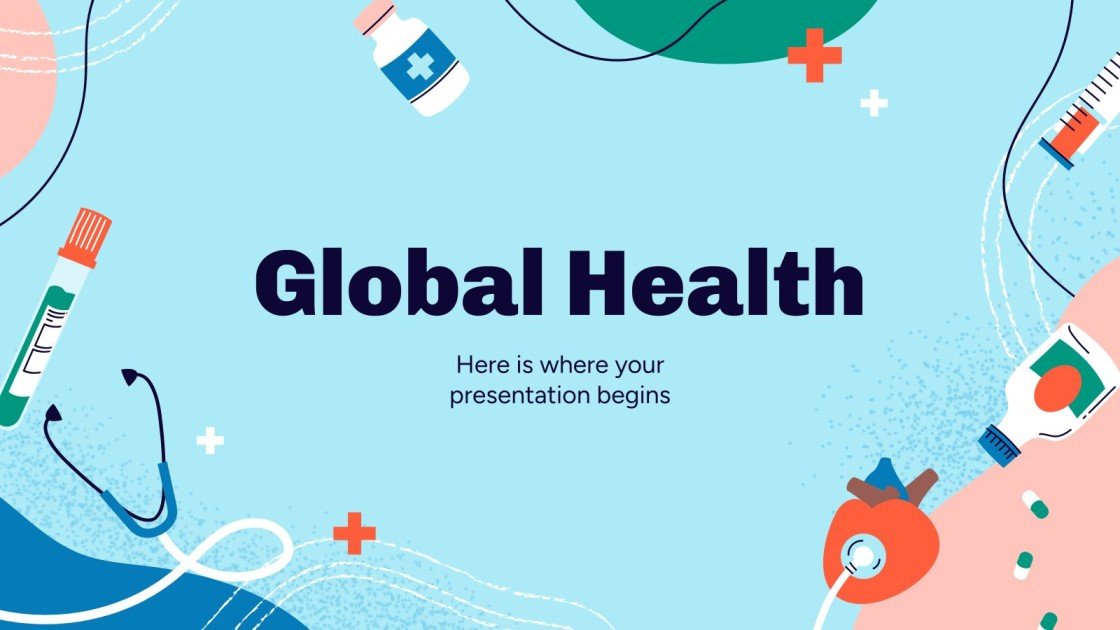 Global Health

Here is where your presentation begins